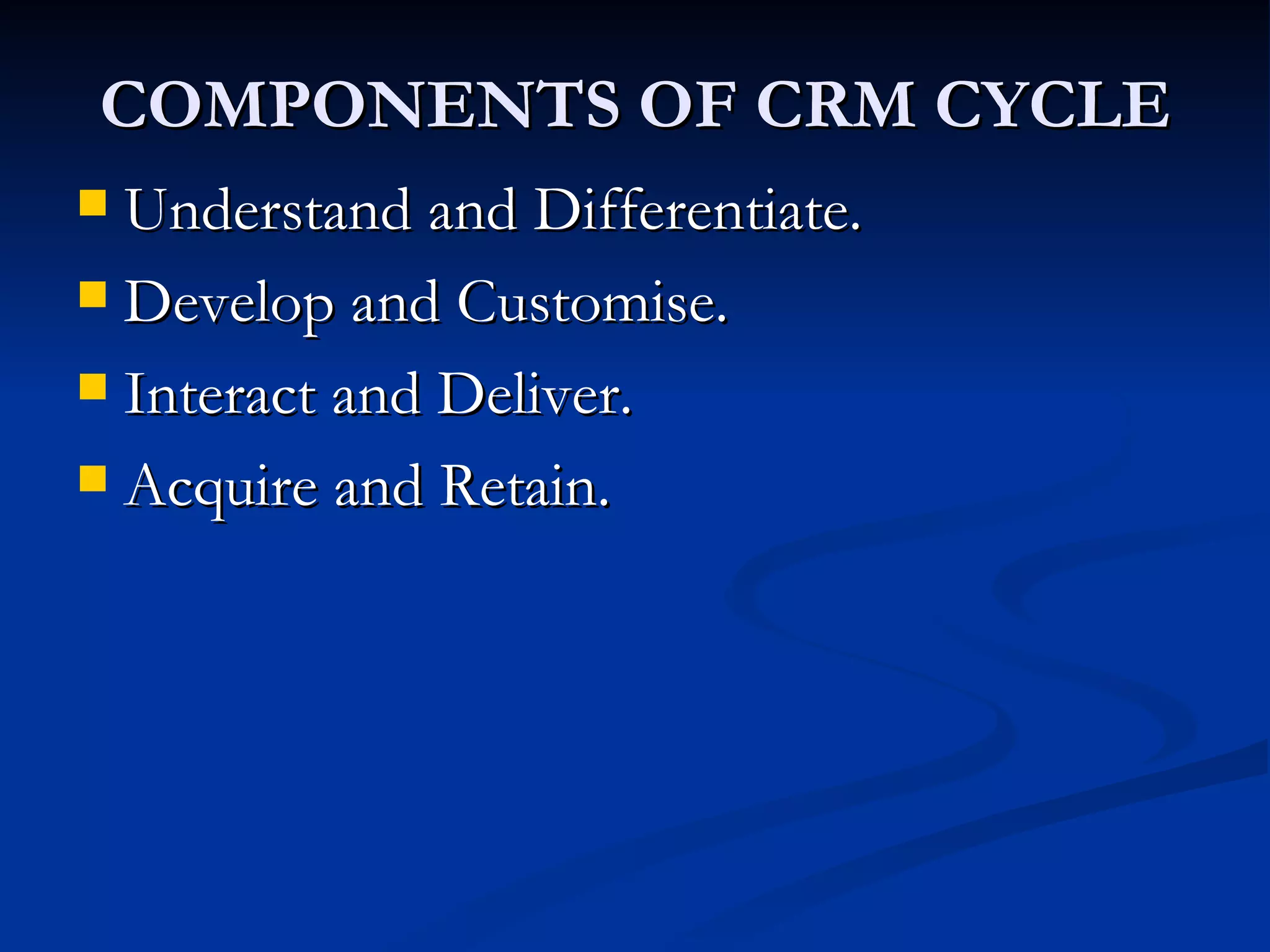 COMPONENTS OF CRM CYCLE

- Understand and Differentiate.
- Develop and Customise.
- Interact and Deliver.
- Acquire and Retain.